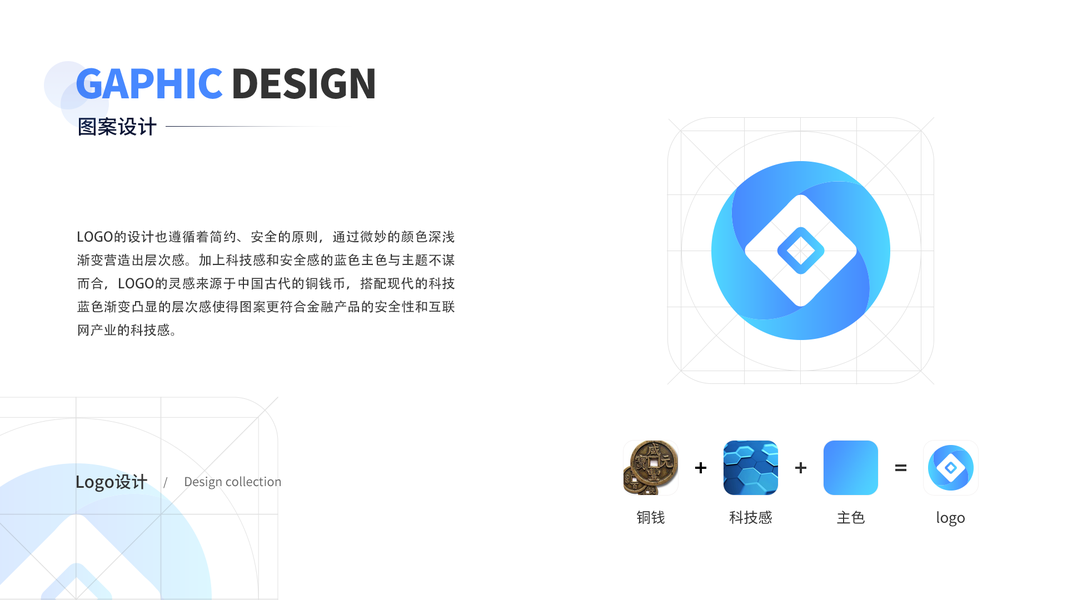 GAPHIC DESIGN
图案设计

LOGO的设计也遵循着简约、安全的原则，通过微妙的颜色深浅渐变营造出层次感。加上科技感和安全感的蓝色主色与主题不谋而合，LOGO的灵感来源于中国古代的铜钱币，搭配现代的科技蓝色渐变凸显的层次感使得图案更符合金融产品的安全性和互联网产业的科技感。

Logo设计 / Design collection

+ + =
铜钱 科技感 主色 logo